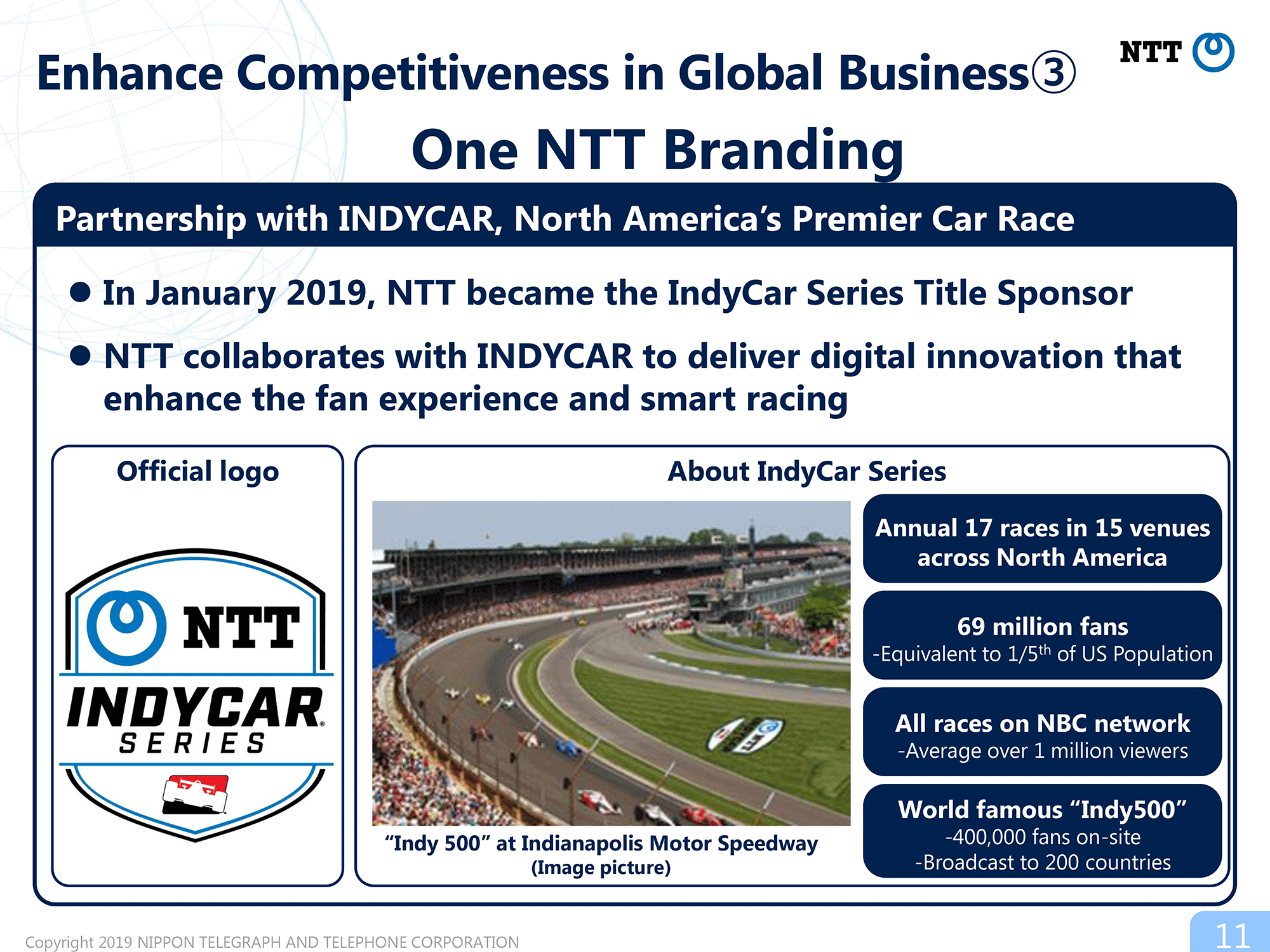 Enhance Competitiveness in Global Business③

NTT

One NTT Branding

Partnership with INDYCAR, North America's Premier Car Race

● In January 2019, NTT became the IndyCar Series Title Sponsor

● NTT collaborates with INDYCAR to deliver digital innovation that enhance the fan experience and smart racing

Official logo

NTT
INDYCAR
SERIES

About IndyCar Series

"Indy 500" at Indianapolis Motor Speedway
(Image picture)

Annual 17 races in 15 venues across North America

69 million fans
-Equivalent to 1/5$^{th}$ of US Population

All races on NBC network
-Average over 1 million viewers

World famous "Indy500"
-400,000 fans on-site
-Broadcast to 200 countries

Copyright 2019 NIPPON TELEGRAPH AND TELEPHONE CORPORATION

11